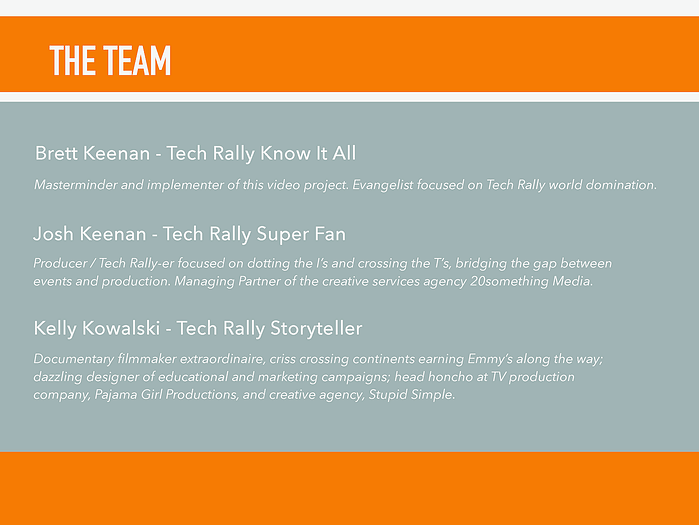 THE TEAM

Brett Keenan - Tech Rally Know It All

Masterminder and implementer of this video project. Evangelist focused on Tech Rally world domination.

Josh Keenan - Tech Rally Super Fan

Producer / Tech Rally-er focused on dotting the I's and crossing the T's, bridging the gap between events and production. Managing Partner of the creative services agency 20something Media.

Kelly Kowalski - Tech Rally Storyteller

Documentary filmmaker extraordinaire, criss crossing continents earning Emmy's along the way; dazzling designer of educational and marketing campaigns; head honcho at TV production company, Pajama Girl Productions, and creative agency, Stupid Simple.